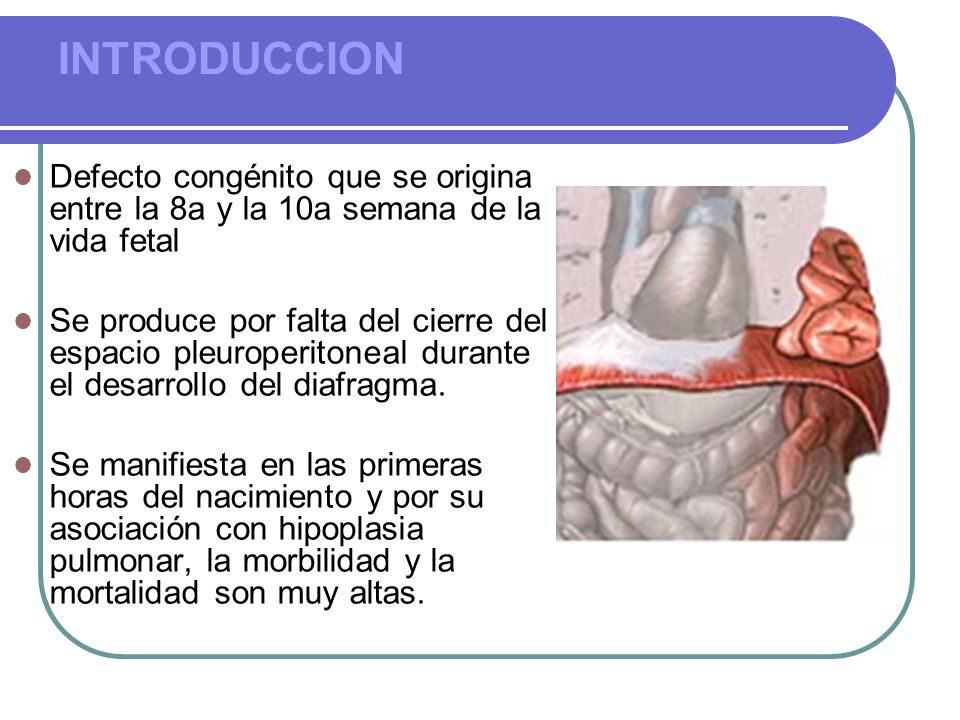 INTRODUCCION

Defecto congénito que se origina entre la 8a y la 10a semana de la vida fetal

Se produce por falta del cierre del espacio pleuroperitoneal durante el desarrollo del diafragma.

Se manifiesta en las primeras horas del nacimiento y por su asociación con hipoplasia pulmonar, la morbilidad y la mortalidad son muy altas.